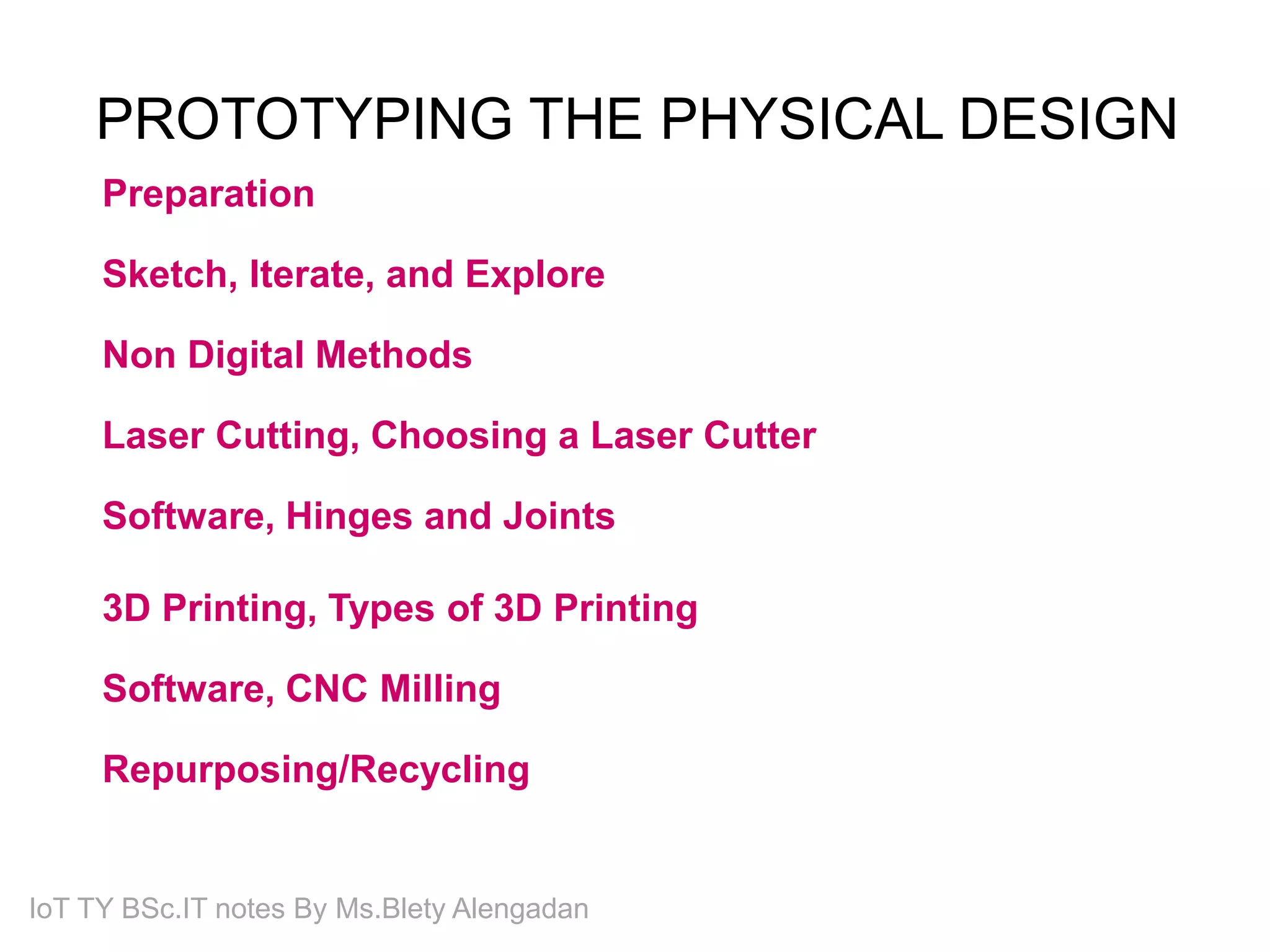 PROTOTYPING THE PHYSICAL DESIGN

Preparation

Sketch, Iterate, and Explore

Non Digital Methods

Laser Cutting, Choosing a Laser Cutter

Software, Hinges and Joints

3D Printing, Types of 3D Printing

Software, CNC Milling

Repurposing/Recycling

IoT TY BSc.IT notes By Ms.Blety Alengadan